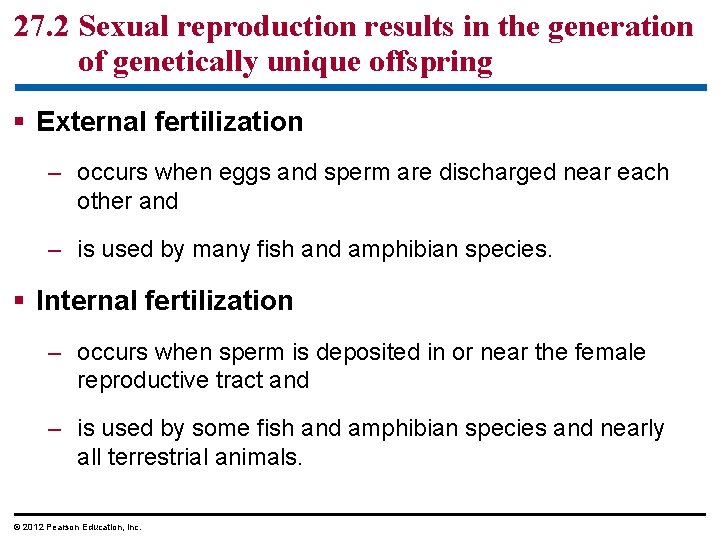 27.2 Sexual reproduction results in the generation of genetically unique offspring

▪ External fertilization

– occurs when eggs and sperm are discharged near each other and

– is used by many fish and amphibian species.

▪ Internal fertilization

– occurs when sperm is deposited in or near the female reproductive tract and

– is used by some fish and amphibian species and nearly all terrestrial animals.

© 2012 Pearson Education, Inc.